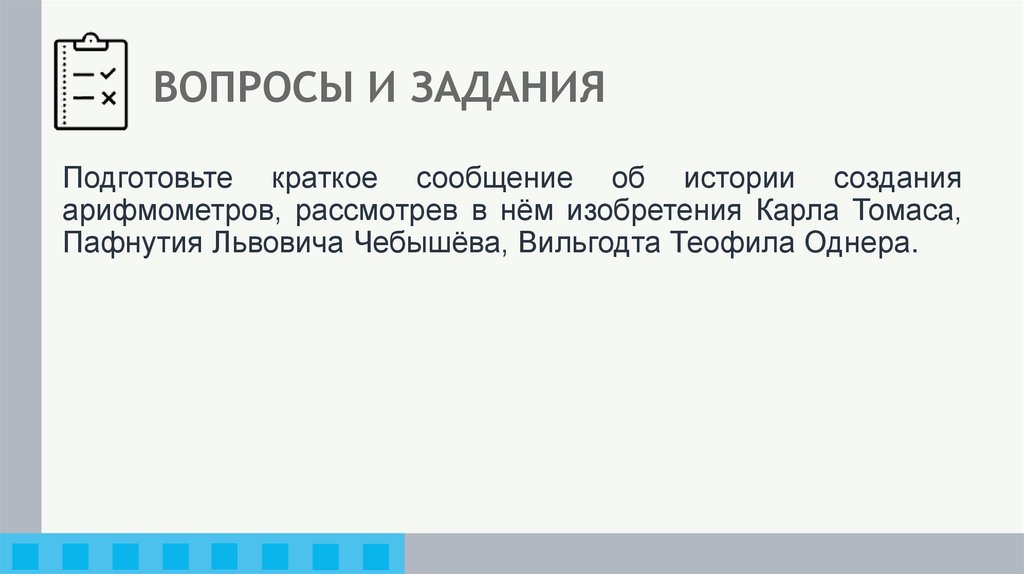 ВОПРОСЫ И ЗАДАНИЯ

Подготовьте краткое сообщение об истории создания арифмометров, рассмотрев в нём изобретения Карла Томаса, Пафнутия Львовича Чебышёва, Вильгодта Теофила Однера.